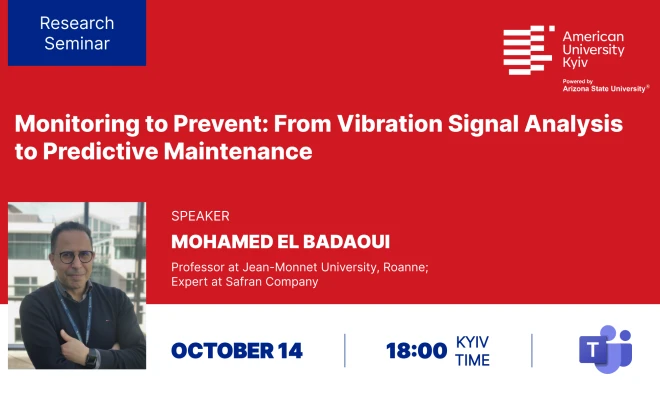 Research Seminar

American University Kyiv
Powered by
Arizona State University®

Monitoring to Prevent: From Vibration Signal Analysis to Predictive Maintenance

SPEAKER
MOHAMED EL BADAOUI
Professor at Jean-Monnet University, Roanne; Expert at Safran Company

OCTOBER 14

18:00 KYIV TIME

T